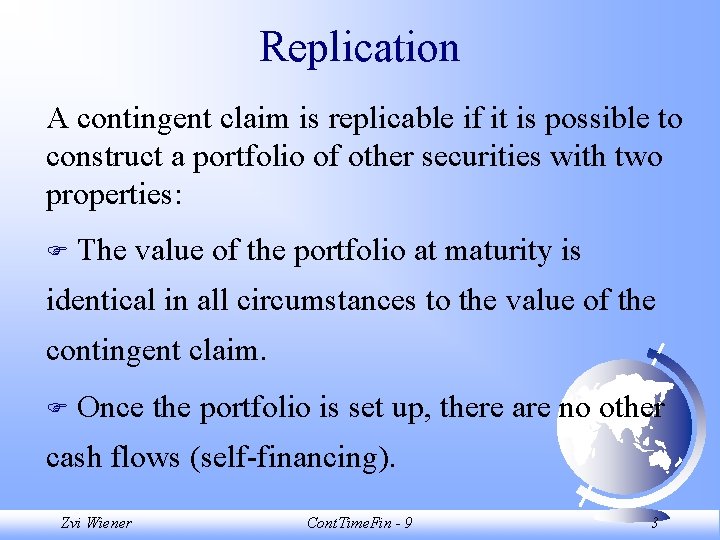 Replication

A contingent claim is replicable if it is possible to construct a portfolio of other securities with two properties:

☞ The value of the portfolio at maturity is identical in all circumstances to the value of the contingent claim.

☞ Once the portfolio is set up, there are no other cash flows (self-financing).

Zvi Wiener ContTimeFin - 9 3